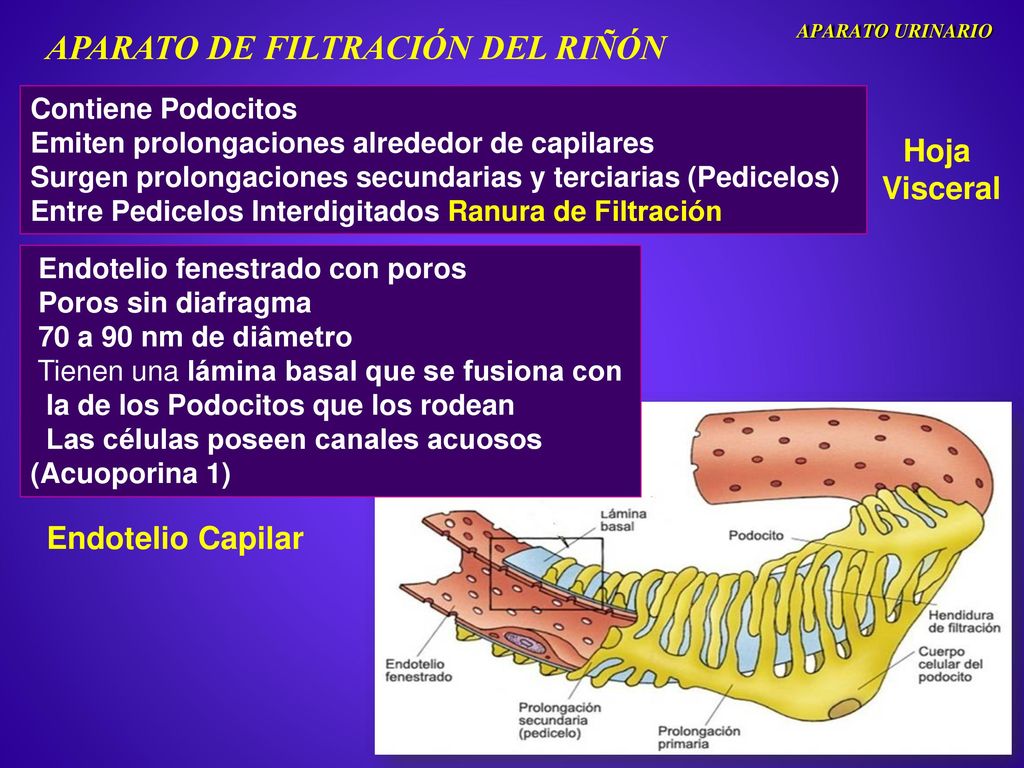 APARATO URINARIO

APARATO DE FILTRACIÓN DEL RIÑÓN

Contiene Podocitos
Emiten prolongaciones alrededor de capilares
Surgen prolongaciones secundarias y terciarias (Pedicelos)
Entre Pedicelos Interdigitados Ranura de Filtración

Hoja Visceral

Endotelio fenestrado con poros
Poros sin diafragma
70 a 90 nm de diâmetro
Tienen una lámina basal que se fusiona con la de los Podocitos que los rodean
Las células poseen canales acuosos (Acuoporina 1)

Endotelio Capilar

Lámina basal

Podocito

Hendidura de filtración

Cuerpo celular del podocito

Endotelio fenestrado

Prolongación secundaria (pedicelo)

Prolongación primaria